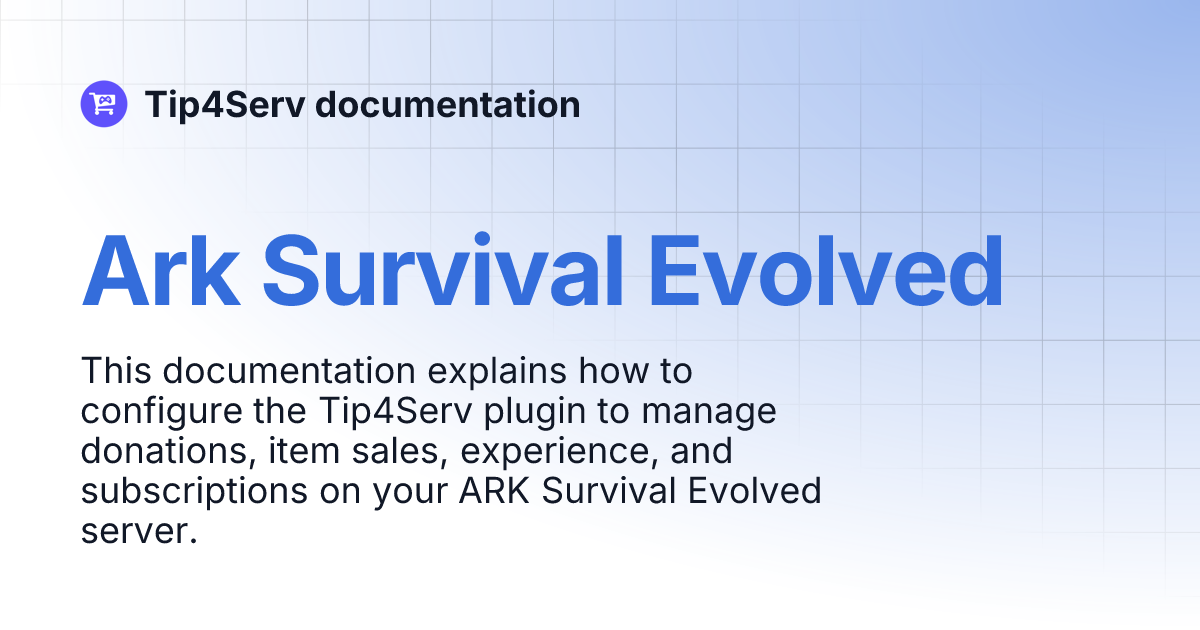 Tip4Serv documentation

Ark Survival Evolved

This documentation explains how to configure the Tip4Serv plugin to manage donations, item sales, experience, and subscriptions on your ARK Survival Evolved server.